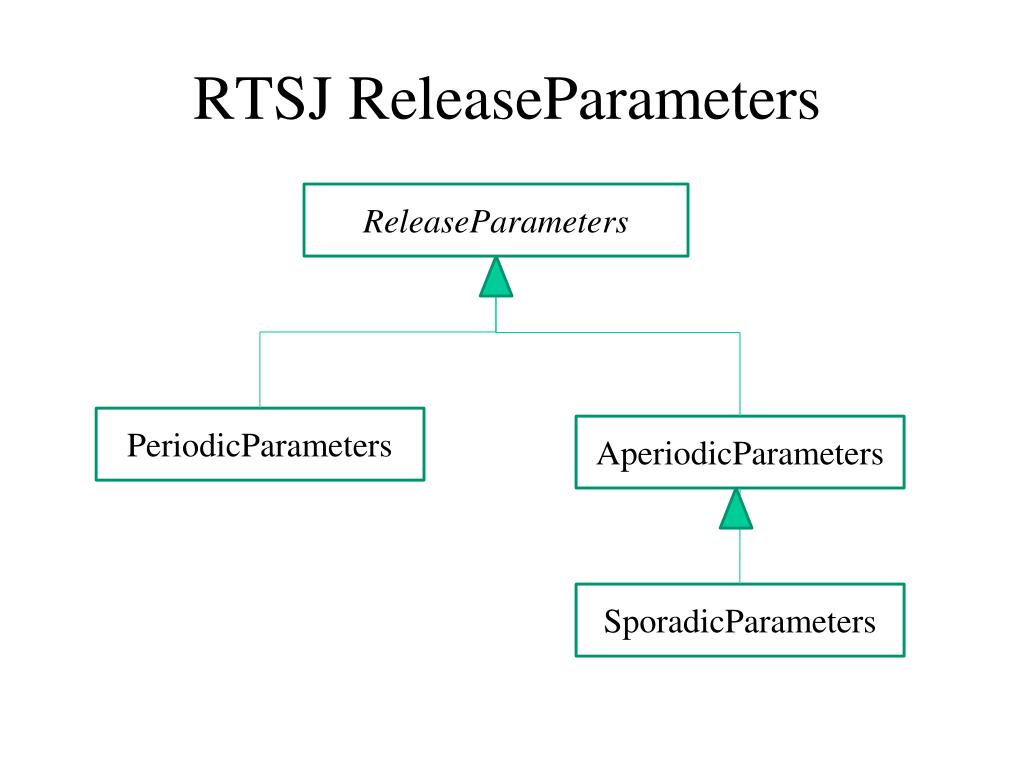 RTSJ ReleaseParameters

ReleaseParameters

PeriodicParameters

AperiodicParameters

SporadicParameters